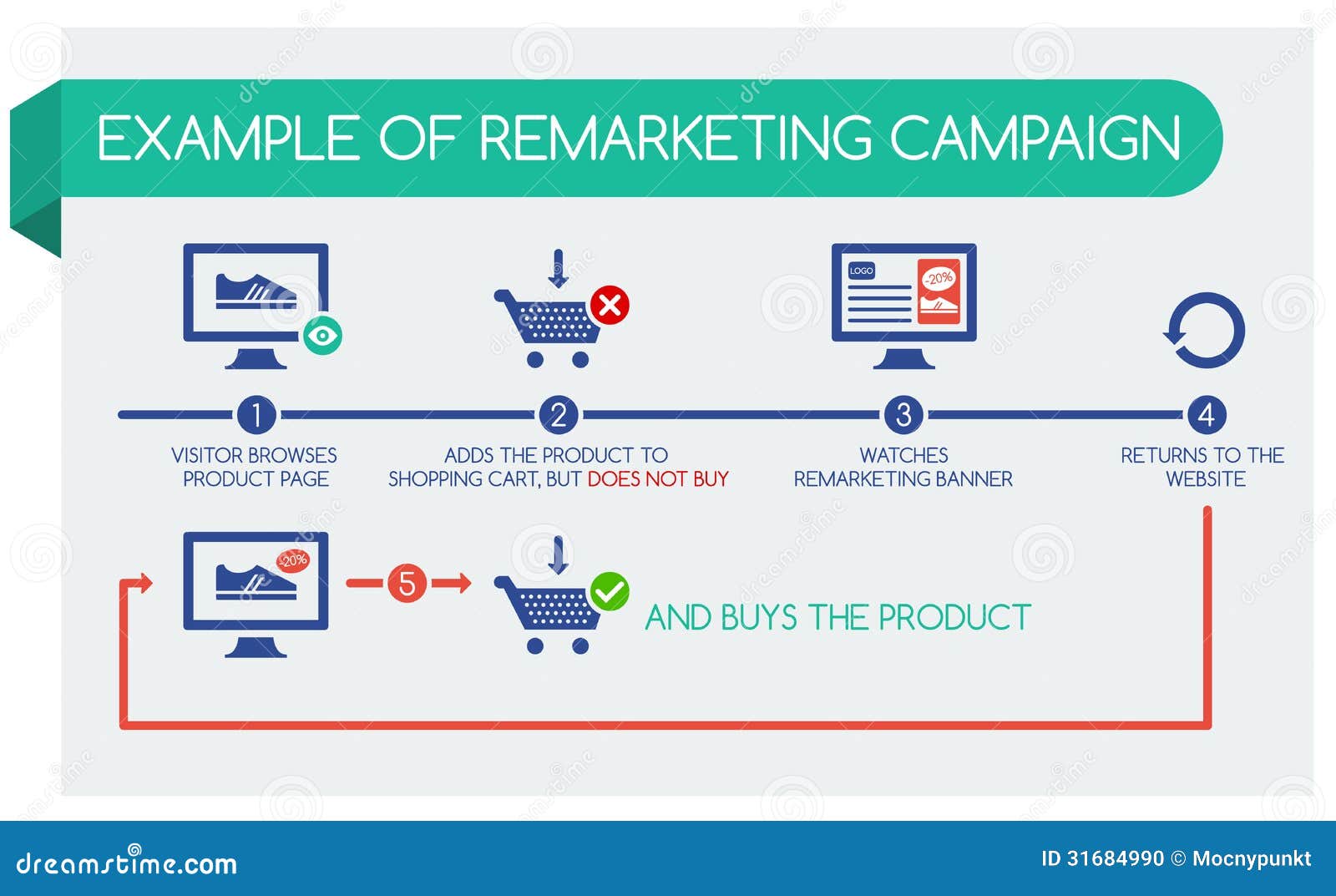 EXAMPLE OF REMARKETING CAMPAIGN

LOGO

-20%

1
VISITOR BROWSES PRODUCT PAGE

2
ADDS THE PRODUCT TO SHOPPING CART, BUT DOES NOT BUY

3
WATCHES REMARKETING BANNER

4
RETURNS TO THE WEBSITE

-20%

5

AND BUYS THE PRODUCT

dreamstime.com

ID 31684990 © Mocnypunkt